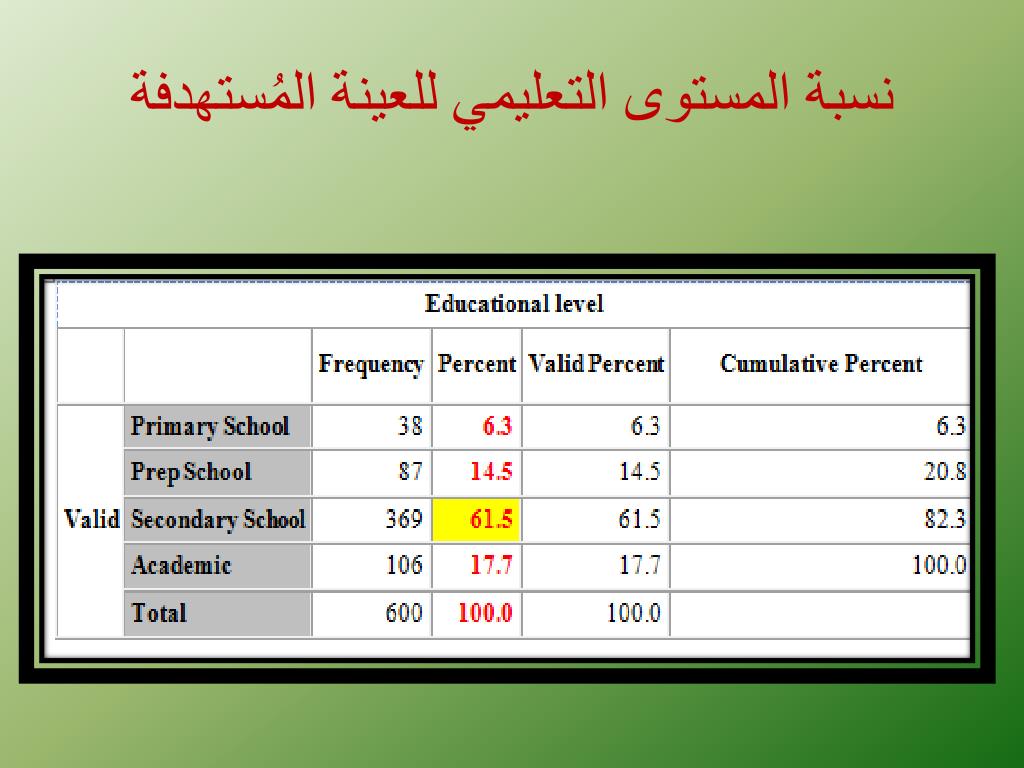 نسبة المستوى التعليمي للعينة المُستهدفة

Educational level

| | | Frequency | Percent | Valid Percent | Cumulative Percent |
|---|---|---|---|---|---|
| Valid | Primary School | 38 | 6.3 | 6.3 | 6.3 |
| | Prep School | 87 | 14.5 | 14.5 | 20.8 |
| | Secondary School | 369 | 61.5 | 61.5 | 82.3 |
| | Academic | 106 | 17.7 | 17.7 | 100.0 |
| | Total | 600 | 100.0 | 100.0 | |